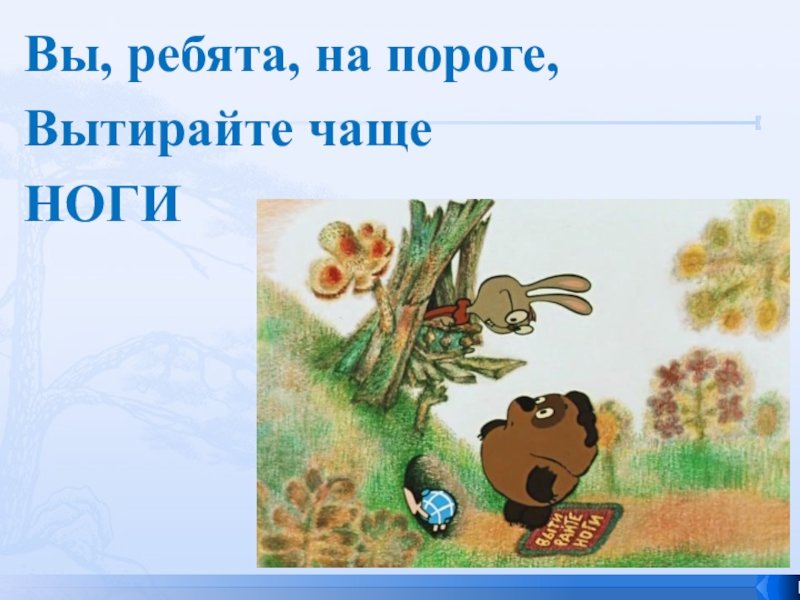 Вы, ребята, на пороге,
Вытирайте чаще
НОГИ

ВЫТИ РАЙТЕ НОГИ